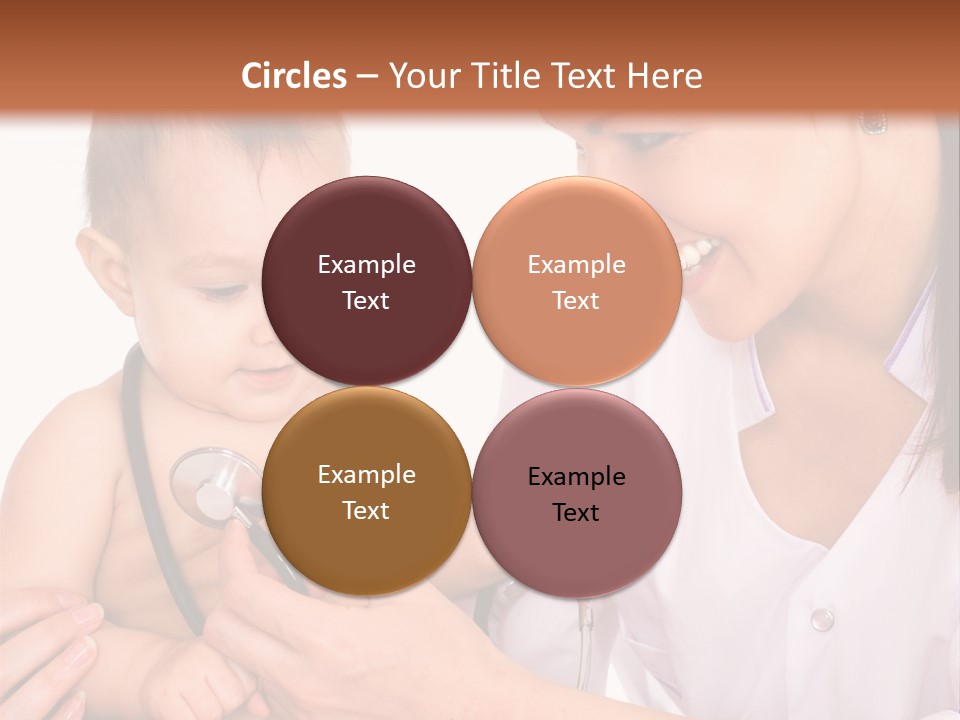 Circles – Your Title Text Here

Example Text

Example Text

Example Text

Example Text